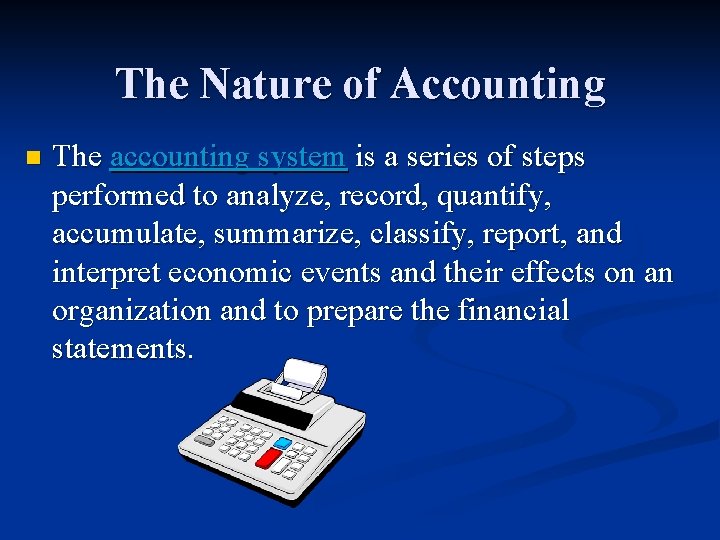 The Nature of Accounting

The accounting system is a series of steps performed to analyze, record, quantify, accumulate, summarize, classify, report, and interpret economic events and their effects on an organization and to prepare the financial statements.